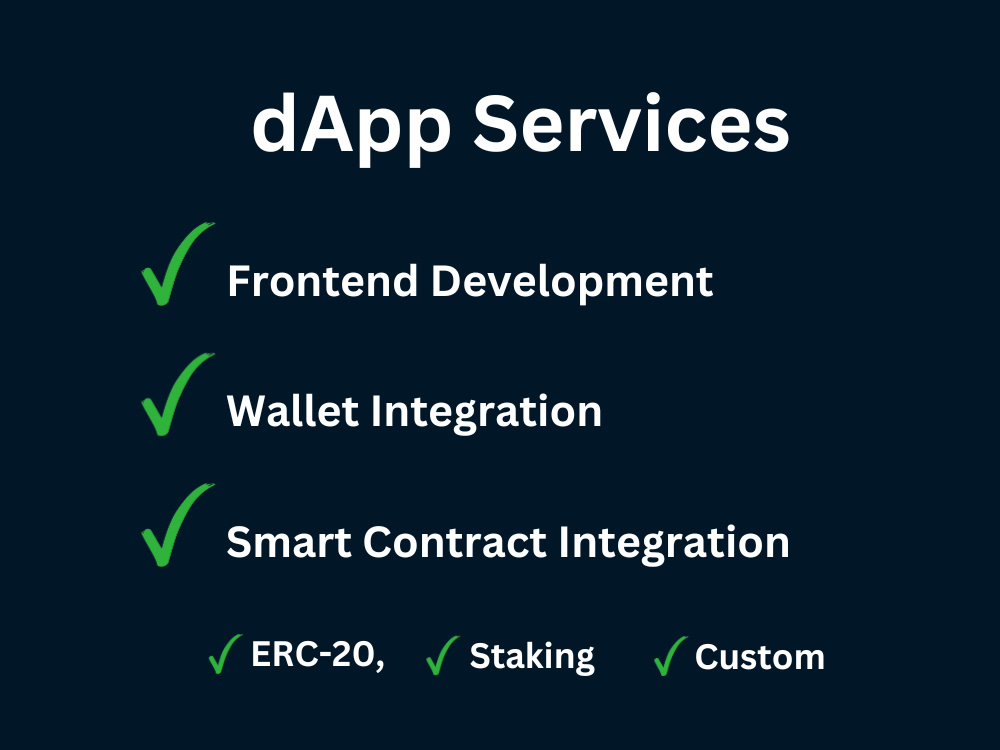 dApp Services

✓ Frontend Development

✓ Wallet Integration

✓ Smart Contract Integration

✓ ERC-20, ✓ Staking ✓ Custom